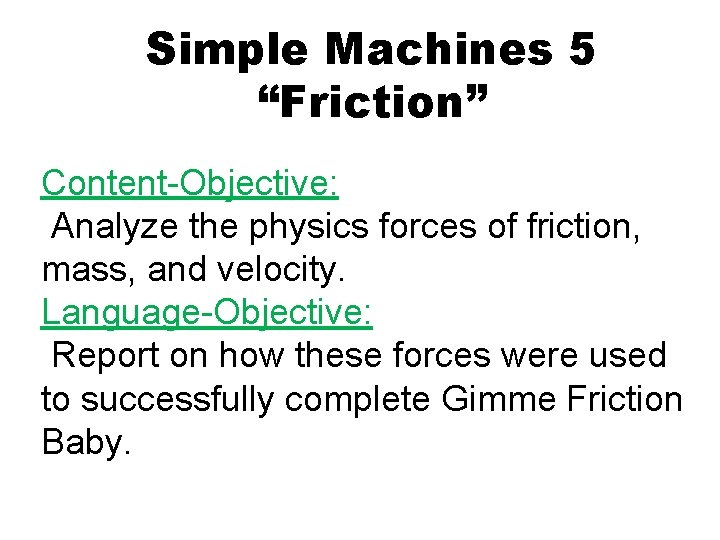 Simple Machines 5
“Friction”

Content-Objective:
Analyze the physics forces of friction, mass, and velocity.
Language-Objective:
Report on how these forces were used to successfully complete Gimme Friction Baby.